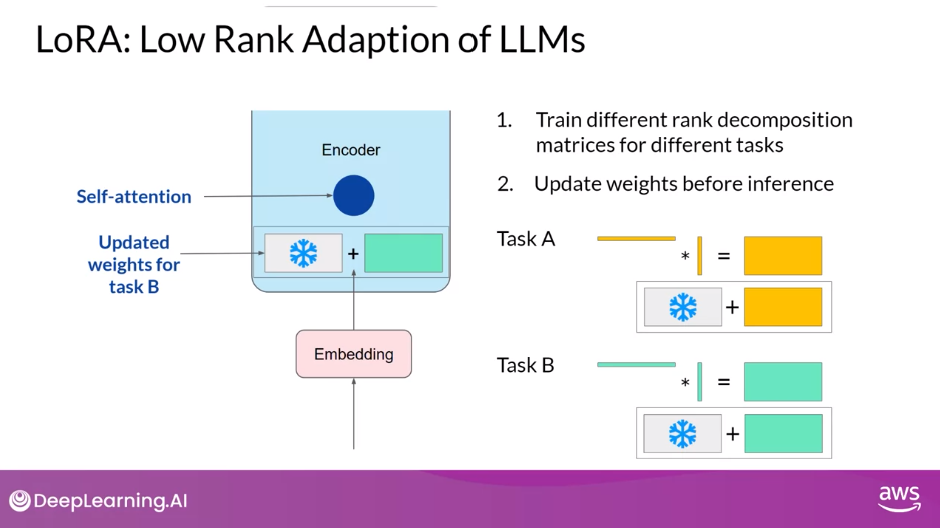 LoRA: Low Rank Adaption of LLMs

Encoder

Self-attention

Updated weights for task B

+

Embedding

1. Train different rank decomposition matrices for different tasks

2. Update weights before inference

Task A

* =

+

Task B

* =

+

DeepLearning.AI

aws